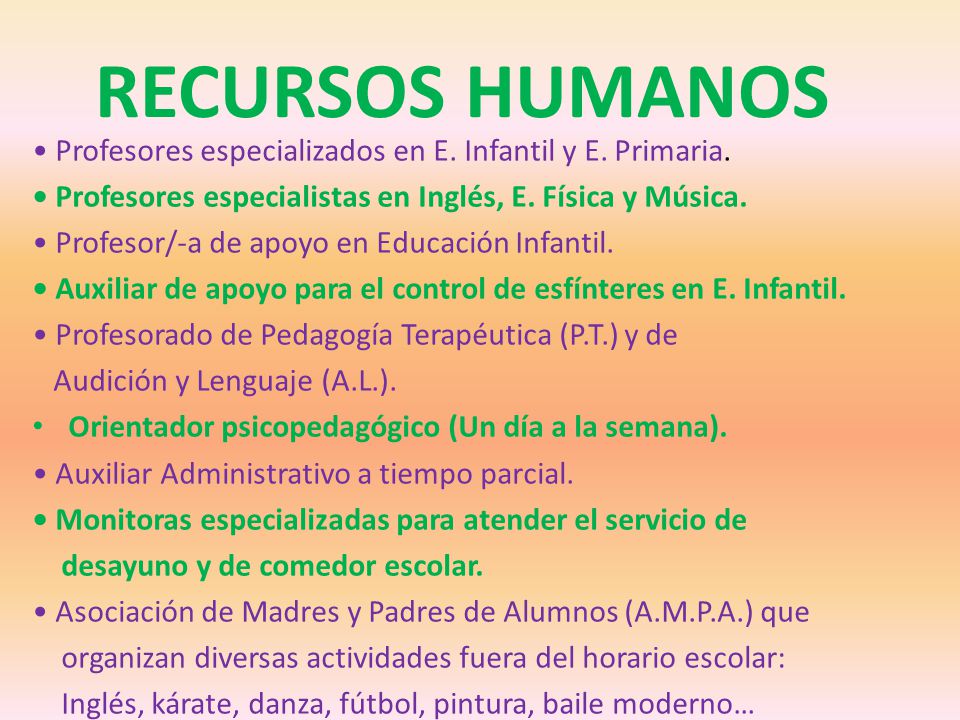 RECURSOS HUMANOS

• Profesores especializados en E. Infantil y E. Primaria.
• Profesores especialistas en Inglés, E. Física y Música.
• Profesor/-a de apoyo en Educación Infantil.
• Auxiliar de apoyo para el control de esfínteres en E. Infantil.
• Profesorado de Pedagogía Terapéutica (P.T.) y de Audición y Lenguaje (A.L.).
• Orientador psicopedagógico (Un día a la semana).
• Auxiliar Administrativo a tiempo parcial.
• Monitoras especializadas para atender el servicio de desayuno y de comedor escolar.
• Asociación de Madres y Padres de Alumnos (A.M.P.A.) que organizan diversas actividades fuera del horario escolar: Inglés, kárate, danza, fútbol, pintura, baile moderno…